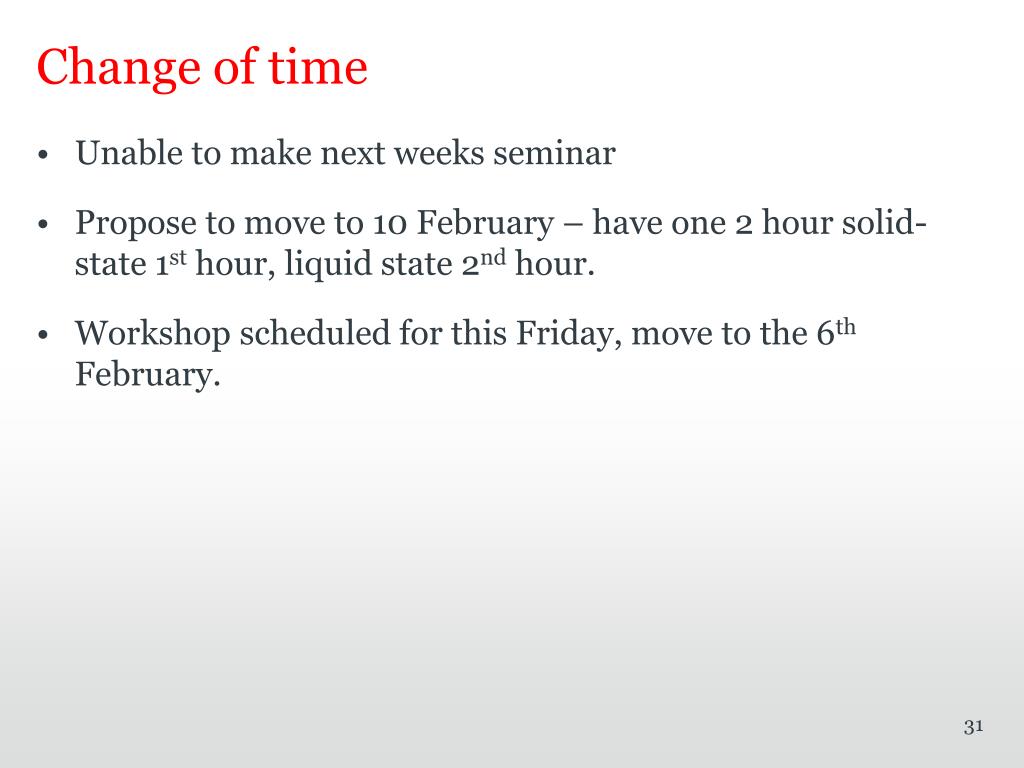 Change of time

• Unable to make next weeks seminar

• Propose to move to 10 February – have one 2 hour solid-state 1st hour, liquid state 2nd hour.

• Workshop scheduled for this Friday, move to the 6th February.

31